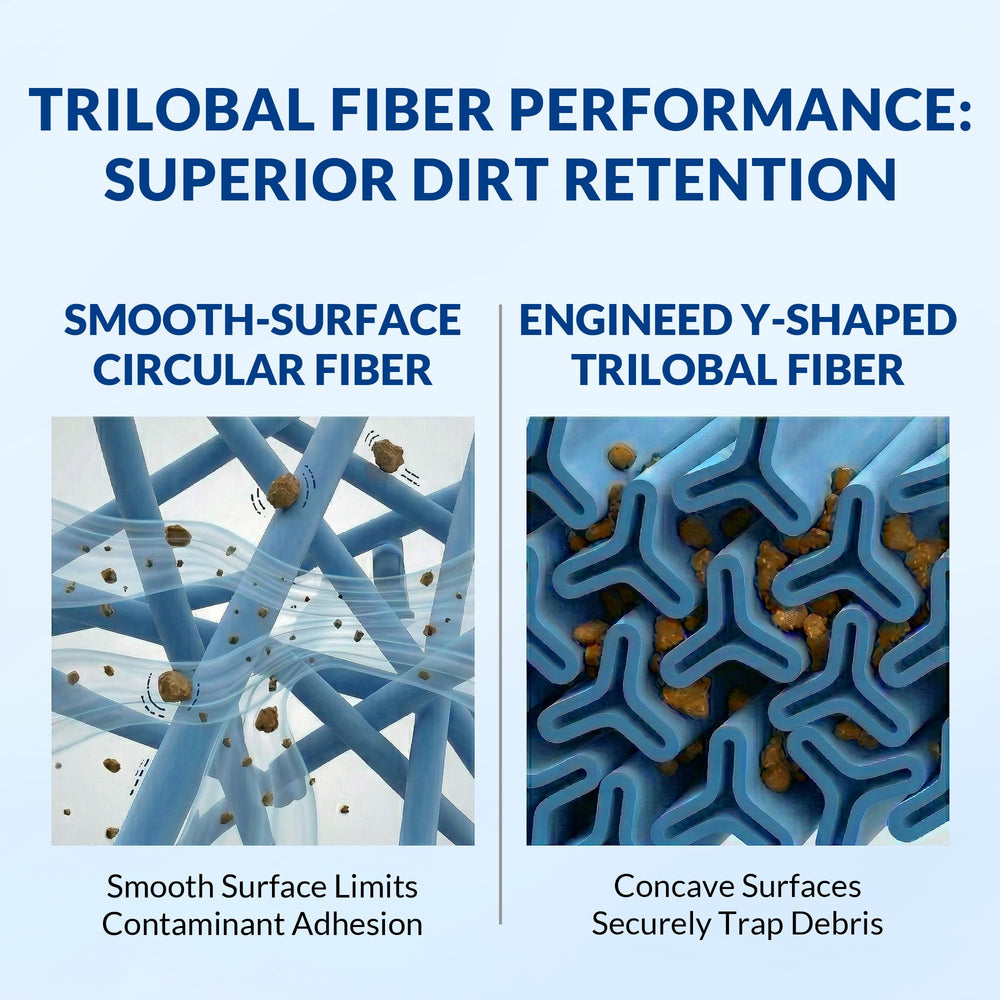 TRILOBAL FIBER PERFORMANCE: SUPERIOR DIRT RETENTION

SMOOTH-SURFACE CIRCULAR FIBER

Smooth Surface Limits Contaminant Adhesion

ENGINEED Y-SHAPED TRILOBAL FIBER

Concave Surfaces Securely Trap Debris